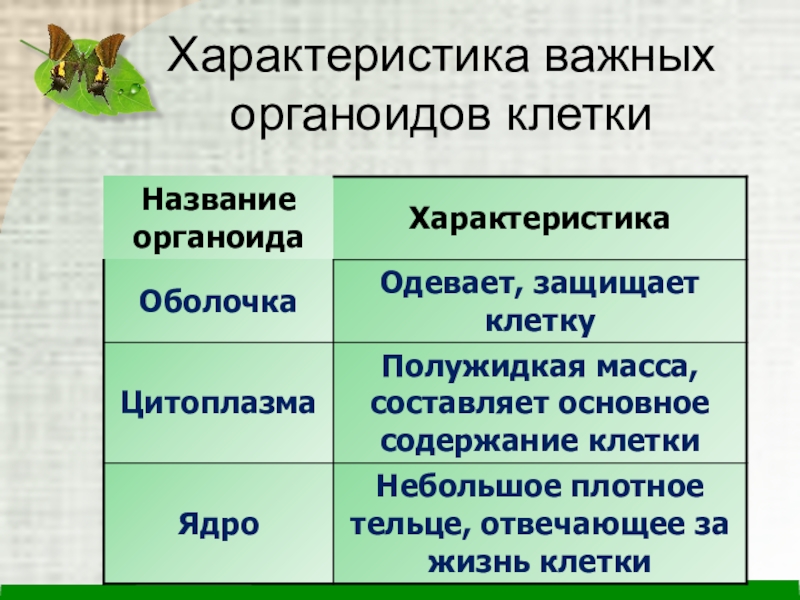 Характеристика важных органоидов клетки

| Название органоида | Характеристика |
|---|---|
| Оболочка | Одевает, защищает клетку |
| Цитоплазма | Полужидкая масса, составляет основное содержание клетки |
| Ядро | Небольшое плотное тельце, отвечающее за жизнь клетки |